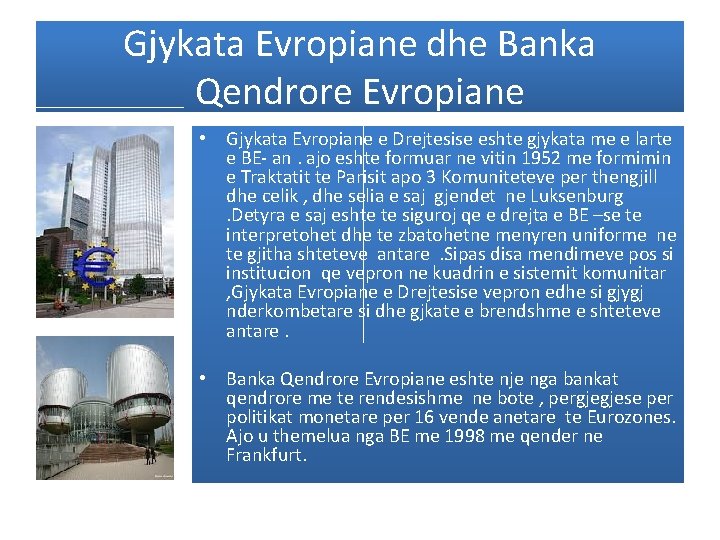 Gjykata Evropiane dhe Banka Qendrore Evropiane

• Gjykata Evropiane e Drejtesise eshte gjykata me e larte e BE- an . ajo eshte formuar ne vitin 1952 me formimin e Traktatit te Parisit apo 3 Komuniteteve per thengjill dhe celik , dhe selia e saj gjendet ne Luksenburg .Detyra e saj eshte te siguroj qe e drejta e BE –se te interpretohet dhe te zbatohetne menyren uniforme ne te gjitha shteteve antare .Sipas disa mendimeve pos si institucion qe vepron ne kuadrin e sistemit komunitar ,Gjykata Evropiane e Drejtesise vepron edhe si gjygj nderkombetare si dhe gjkate e brendshme e shteteve antare .

• Banka Qendrore Evropiane eshte nje nga bankat qendrore me te rendesishme ne bote , pergjegjese per politikat monetare per 16 vende anetare te Eurozones. Ajo u themelua nga BE me 1998 me qender ne Frankfurt.